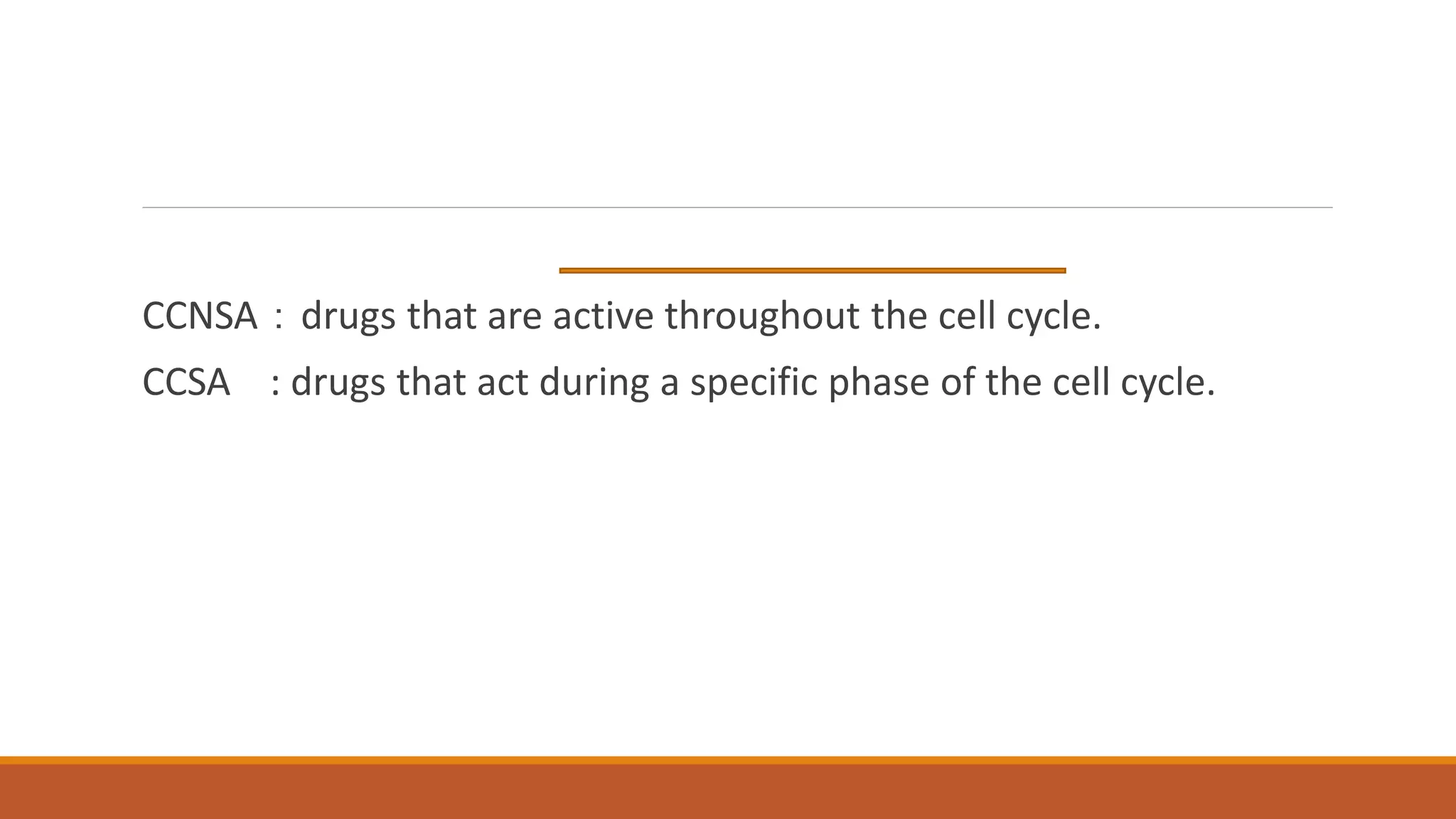 CCNSA : drugs that are active throughout the cell cycle.

CCSA : drugs that act during a specific phase of the cell cycle.